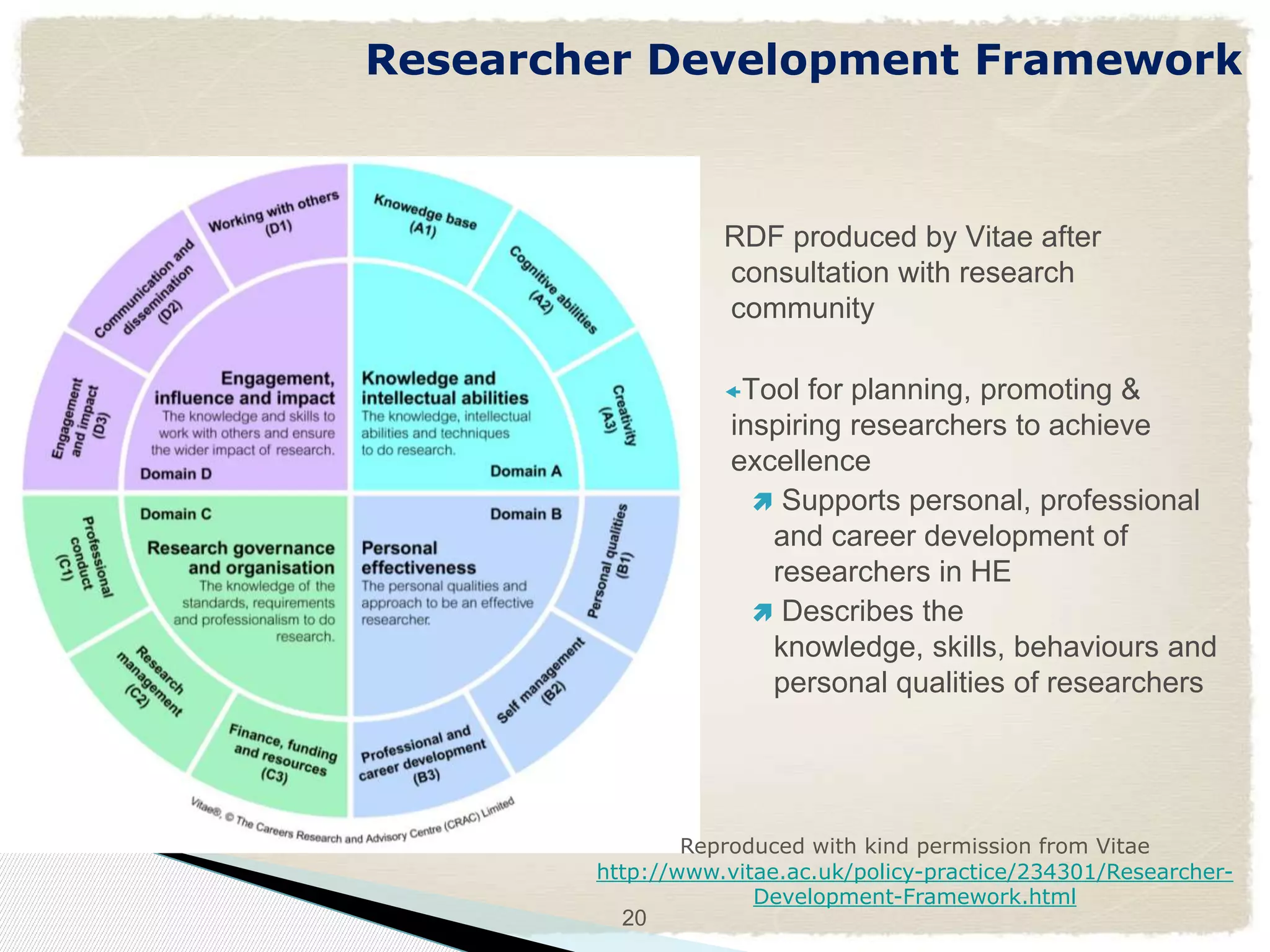 Researcher Development Framework

Working with others (D1)

Communication and dissemination (D2)

Engagement and impact (D3)

Knowedge base (A1)

Cognitive abilities (A2)

Creativity (A3)

Engagement, influence and impact
The knowledge and skills to work with others and ensure the wider impact of research.
Domain D

Knowledge and intellectual abilities
The knowledge, intellectual abilities and techniques to do research.
Domain A

Domain C
Research governance and organisation
The knowledge of the standards, requirements and professionalism to do research.

Domain B
Personal effectiveness
The personal qualities and approach to be an effective researcher.

Professional conduct (C1)

Research management (C2)

Finance, funding and resources (C3)

Personal qualities (B1)

Self management (B2)

Professional and career development (B3)

Vitae®, © The Careers Research and Advisory Centre (CRAC) Limited

RDF produced by Vitae after consultation with research community

Tool for planning, promoting & inspiring researchers to achieve excellence

Supports personal, professional and career development of researchers in HE

Describes the knowledge, skills, behaviours and personal qualities of researchers

Reproduced with kind permission from Vitae
http://www.vitae.ac.uk/policy-practice/234301/Researcher-Development-Framework.html

20